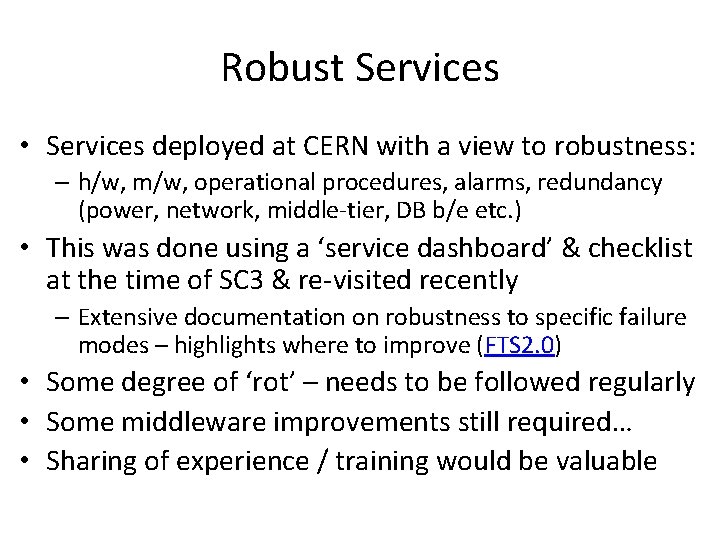 Robust Services

• Services deployed at CERN with a view to robustness:
– h/w, m/w, operational procedures, alarms, redundancy (power, network, middle-tier, DB b/e etc.)
• This was done using a ‘service dashboard’ & checklist at the time of SC3 & re-visited recently
– Extensive documentation on robustness to specific failure modes – highlights where to improve (FTS2.0)
• Some degree of ‘rot’ – needs to be followed regularly
• Some middleware improvements still required…
• Sharing of experience / training would be valuable